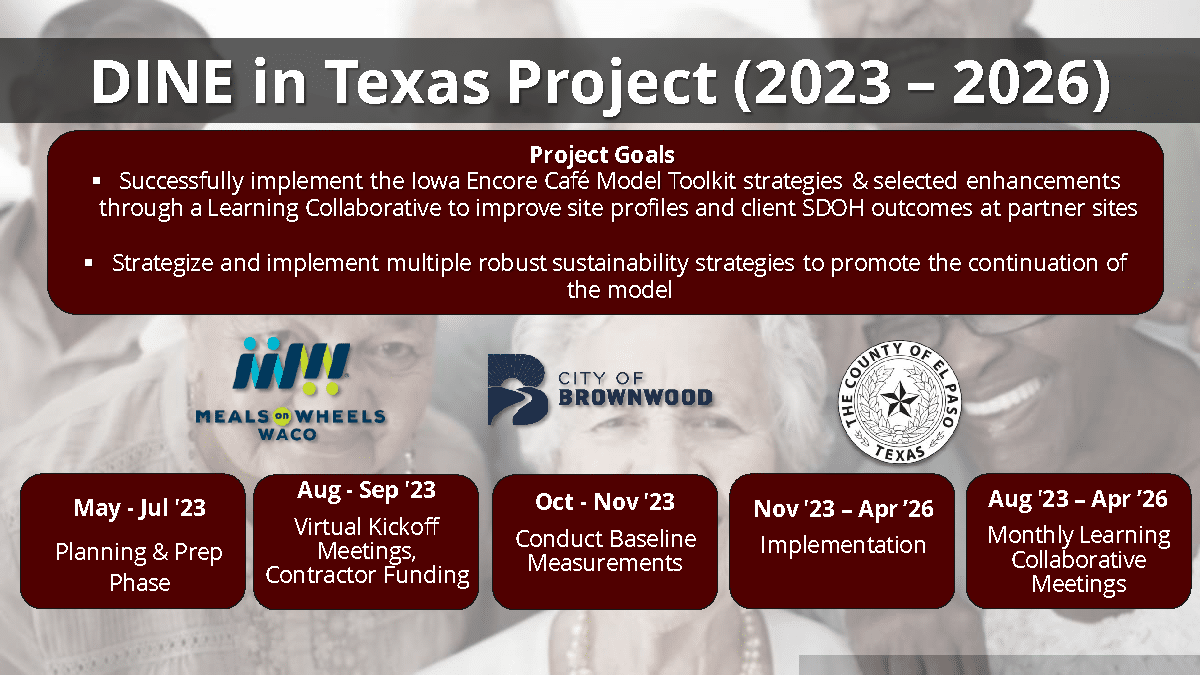 DINE in Texas Project (2023 – 2026)

Project Goals

▪ Successfully implement the Iowa Encore Café Model Toolkit strategies & selected enhancements through a Learning Collaborative to improve site profiles and client SDOH outcomes at partner sites

▪ Strategize and implement multiple robust sustainability strategies to promote the continuation of the model

MEALS on WHEELS WACO

CITY OF BROWNWOOD

THE COUNTY OF EL PASO TEXAS

May - Jul '23
Planning & Prep Phase

Aug - Sep '23
Virtual Kickoff Meetings, Contractor Funding

Oct - Nov '23
Conduct Baseline Measurements

Nov '23 – Apr '26
Implementation

Aug '23 – Apr '26
Monthly Learning Collaborative Meetings